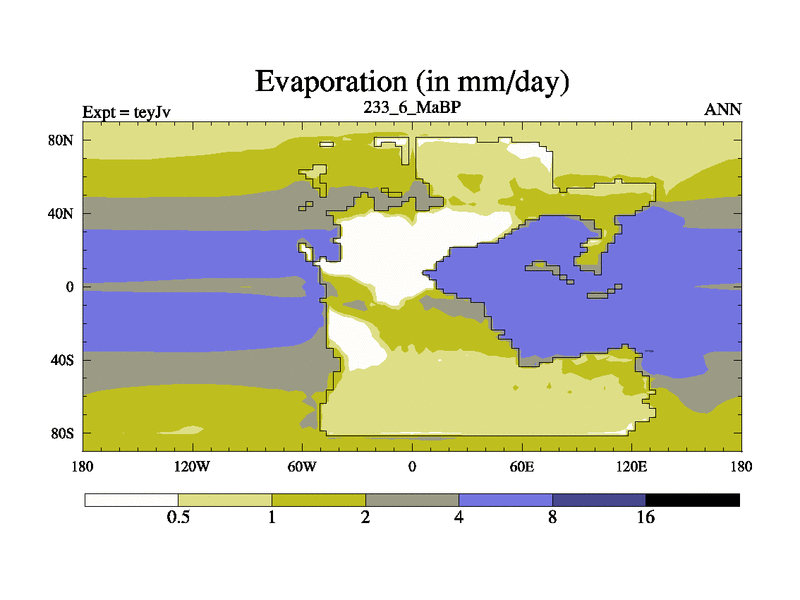 Evaporation (in mm/day)
Expt = teyJv
233_6_MaBP
ANN
80N
40N
0
40S
80S
180
120W
60W
0
60E
120E
180
0.5
1
2
4
8
16